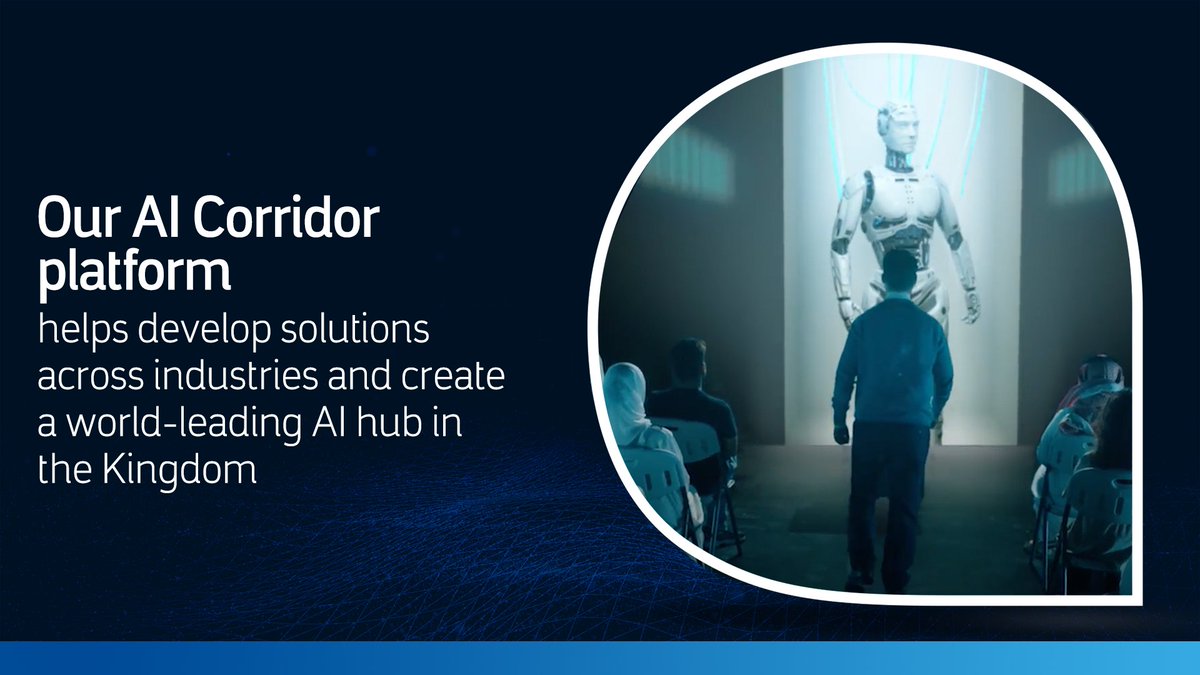 Our AI Corridor platform

helps develop solutions across industries and create a world-leading AI hub in the Kingdom